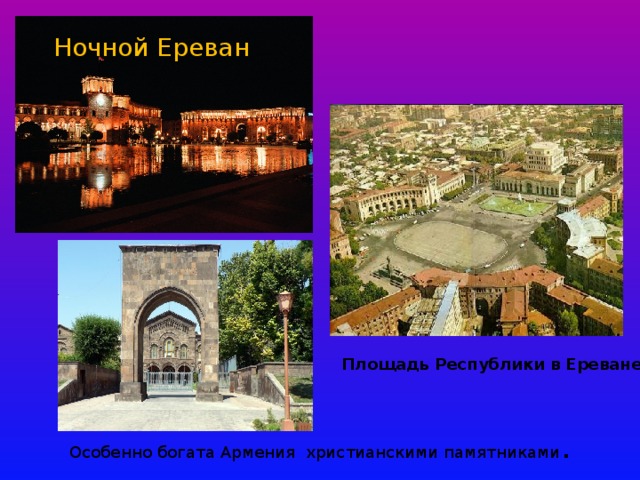 Ночной Ереван

Площадь Республики в Ереване

Особенно богата Армения христианскими памятниками.